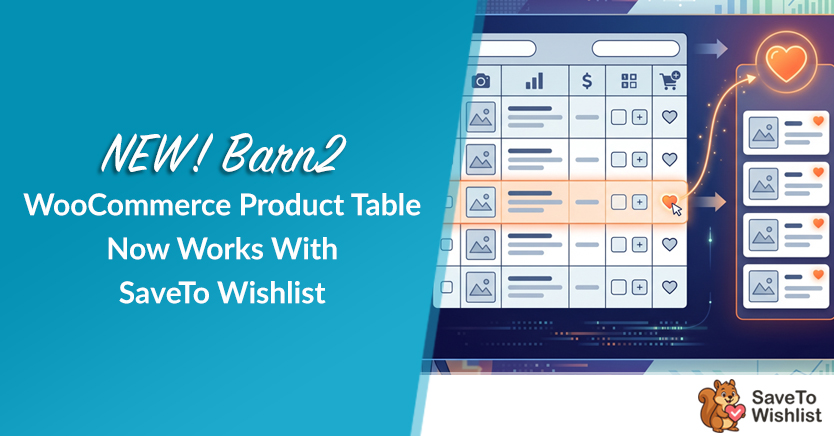 NEW! Barn2

WooCommerce Product Table Now Works With SaveTo Wishlist

$

SaveTo Wishlist